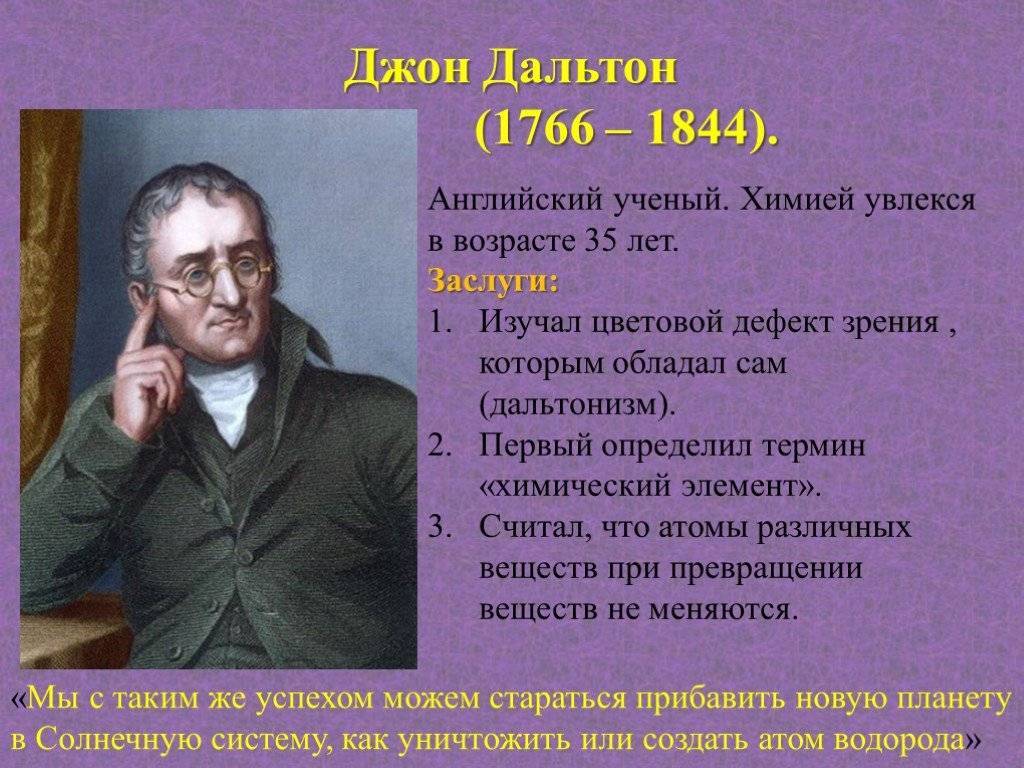 Джон Дальтон
(1766 – 1844).

Английский ученый. Химией увлекся в возрасте 35 лет.

Заслуги:

1. Изучал цветовой дефект зрения , которым обладал сам (дальтонизм).
2. Первый определил термин «химический элемент».
3. Считал, что атомы различных веществ при превращении веществ не меняются.

«Мы с таким же успехом можем стараться прибавить новую планету в Солнечную систему, как уничтожить или создать атом водорода»